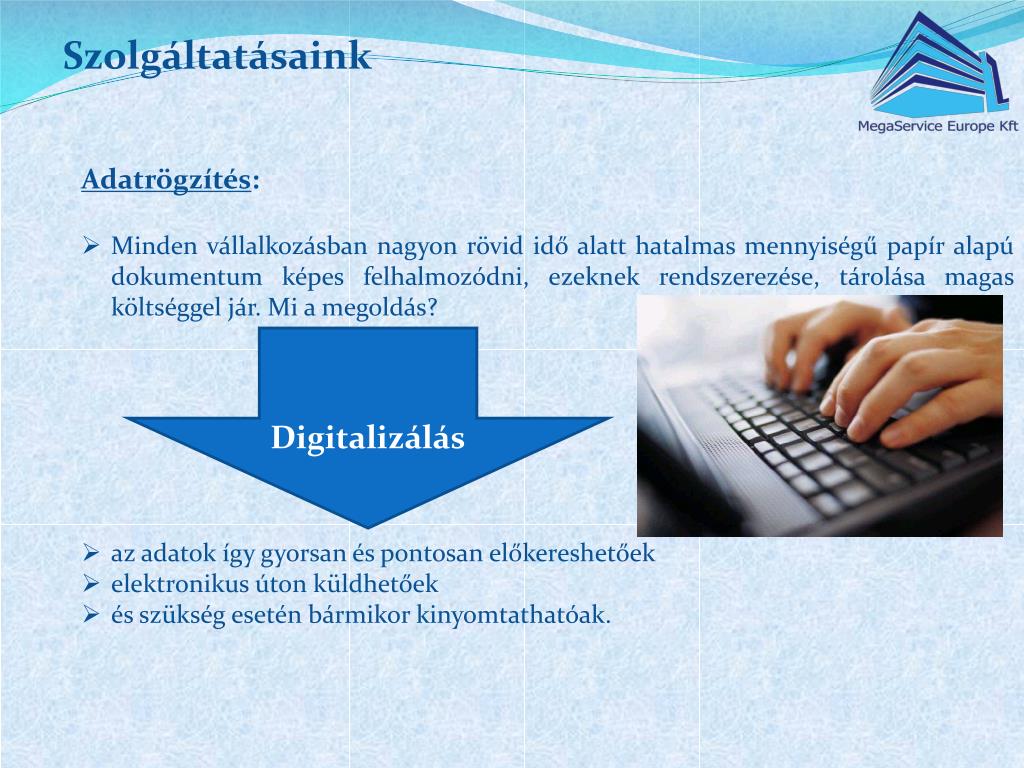 Szolgáltatásaink

MegaService Europe Kft

Adatrögzítés:

➢ Minden vállalkozásban nagyon rövid idő alatt hatalmas mennyiségű papír alapú dokumentum képes felhalmozódni, ezeknek rendszerezése, tárolása magas költséggel jár. Mi a megoldás?

Digitalizálás

➢ az adatok így gyorsan és pontosan előkereshetőek
➢ elektronikus úton küldhetőek
➢ és szükség esetén bármikor kinyomtathatóak.